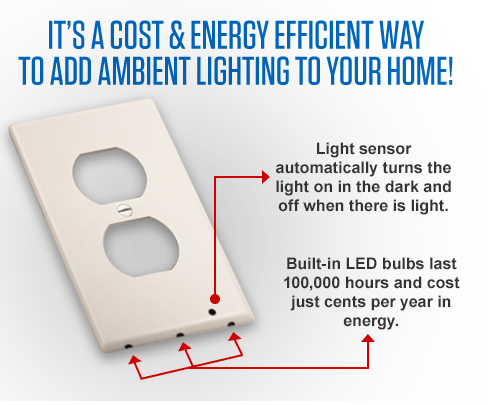 IT'S A COST & ENERGY EFFICIENT WAY TO ADD AMBIENT LIGHTING TO YOUR HOME!

Light sensor automatically turns the light on in the dark and off when there is light.

Built-in LED bulbs last 100,000 hours and cost just cents per year in energy.